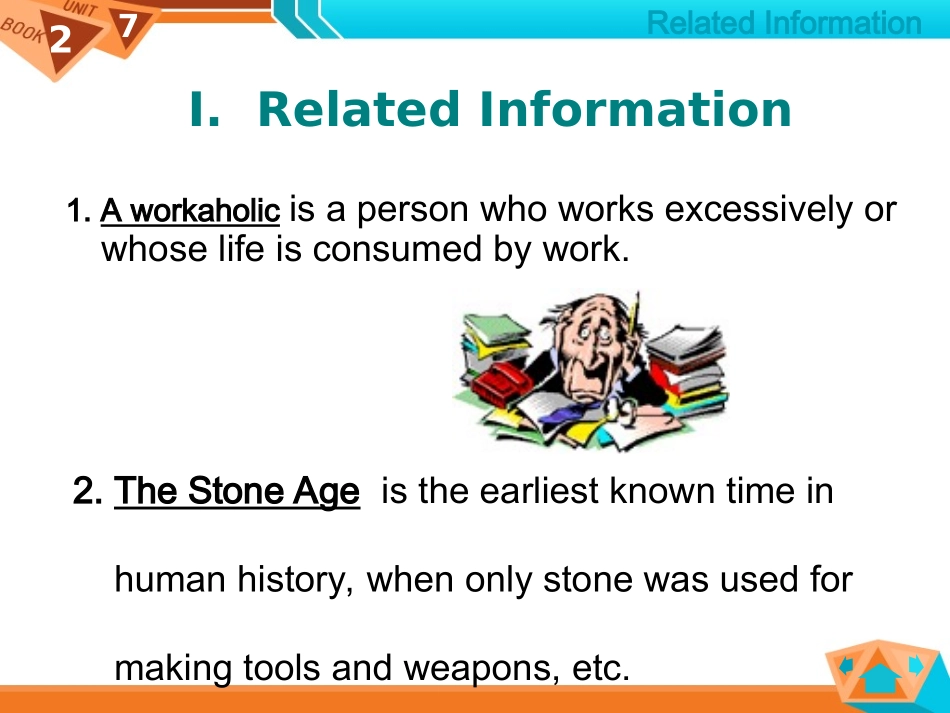 BOOK 2 UNIT 7

Related Information

I. Related Information

1. A workaholic is a person who works excessively or whose life is consumed by work.

2. The Stone Age is the earliest known time in human history, when only stone was used for making tools and weapons, etc.